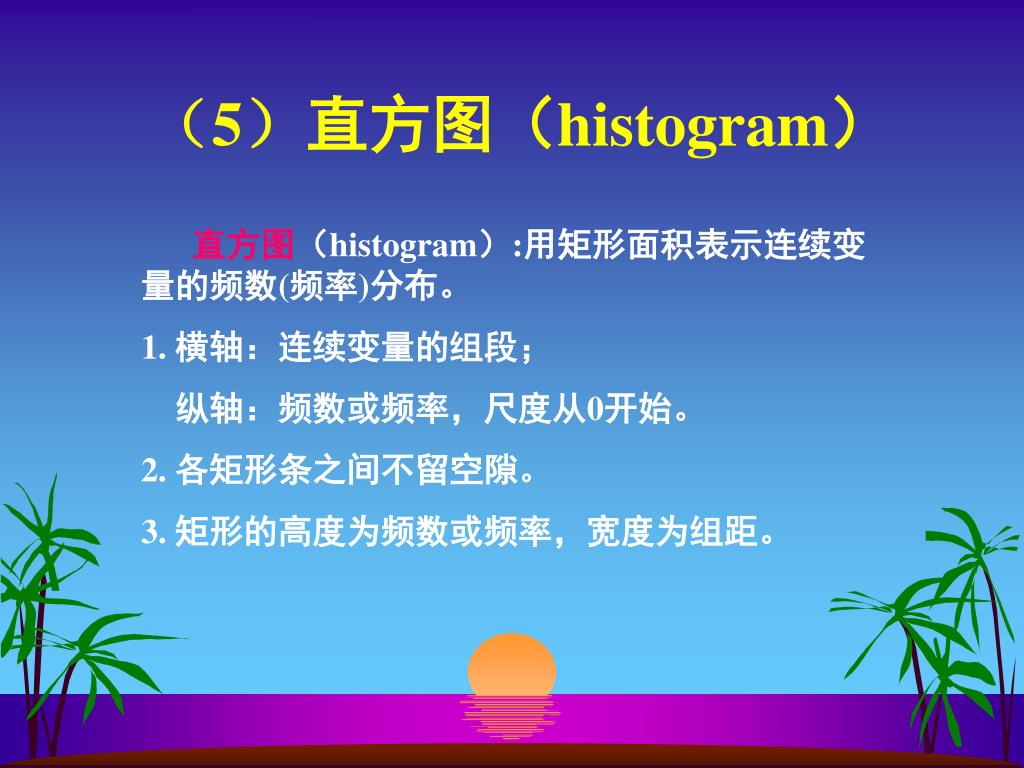 （5）直方图（histogram）

直方图（histogram）:用矩形面积表示连续变量的频数(频率)分布。

1. 横轴：连续变量的组段；

纵轴：频数或频率，尺度从0开始。

2. 各矩形条之间不留空隙。

3. 矩形的高度为频数或频率，宽度为组距。